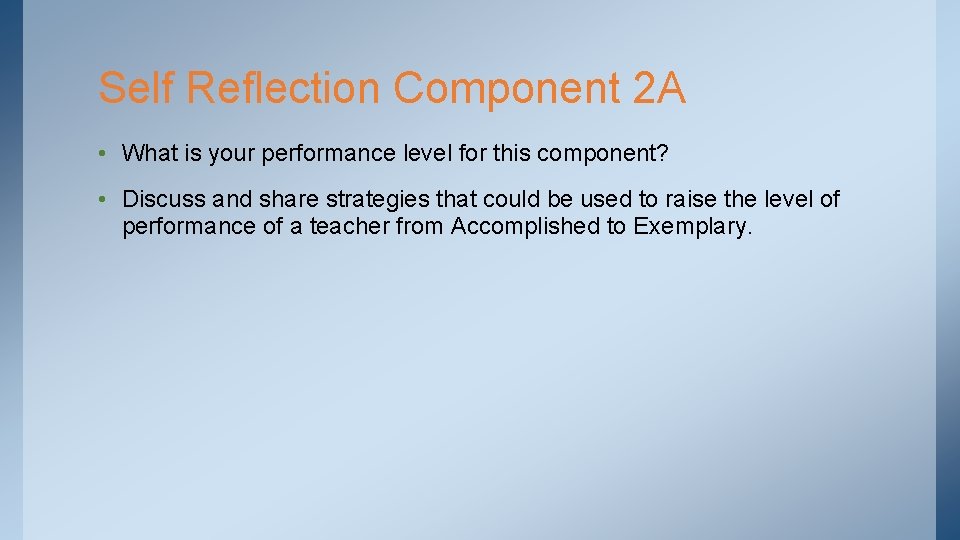 Self Reflection Component 2A

• What is your performance level for this component?

• Discuss and share strategies that could be used to raise the level of performance of a teacher from Accomplished to Exemplary.